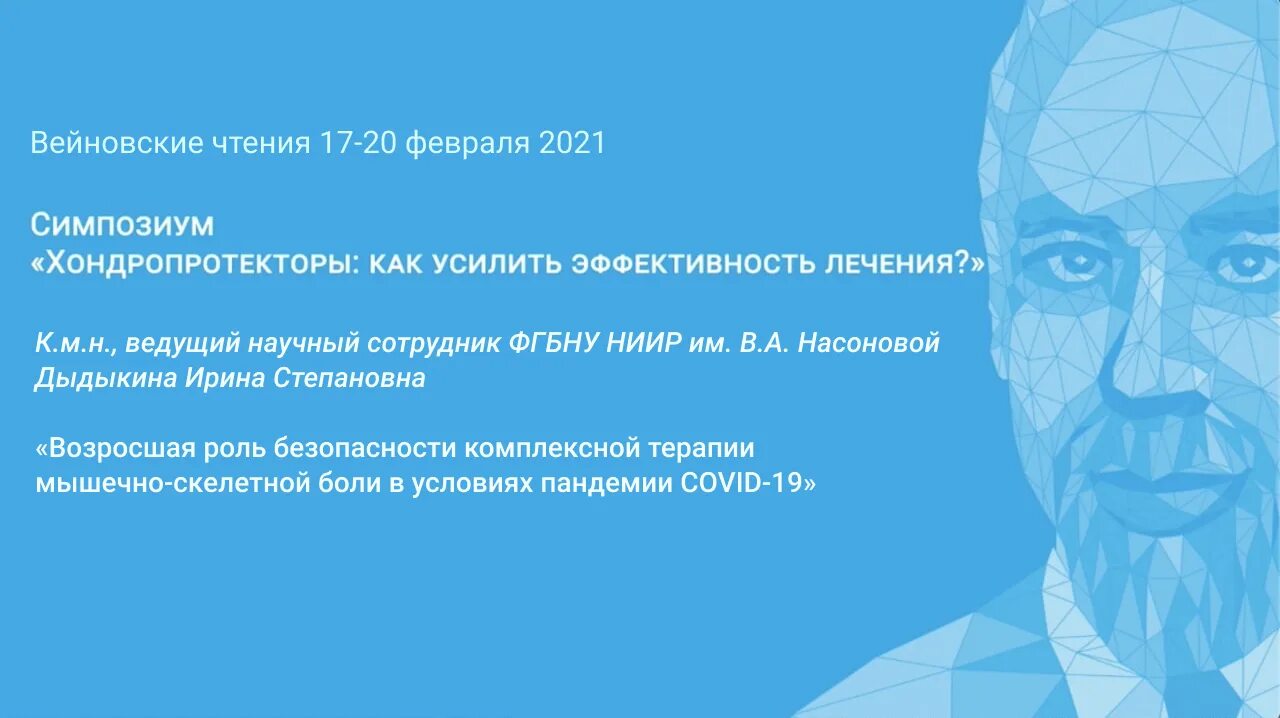 Вейновские чтения 17-20 февраля 2021

Симпозиум
«ХОНДРОПРОТЕКТОРЫ: КАК УСИЛИТЬ ЭФФЕКТИВНОСТЬ ЛЕЧЕНИЯ?»

К.м.н., ведущий научный сотрудник ФГБНУ НИИР им. В.А. Насоновой
Дыдыкина Ирина Степановна

«Возросшая роль безопасности комплексной терапии мышечно-скелетной боли в условиях пандемии COVID-19»